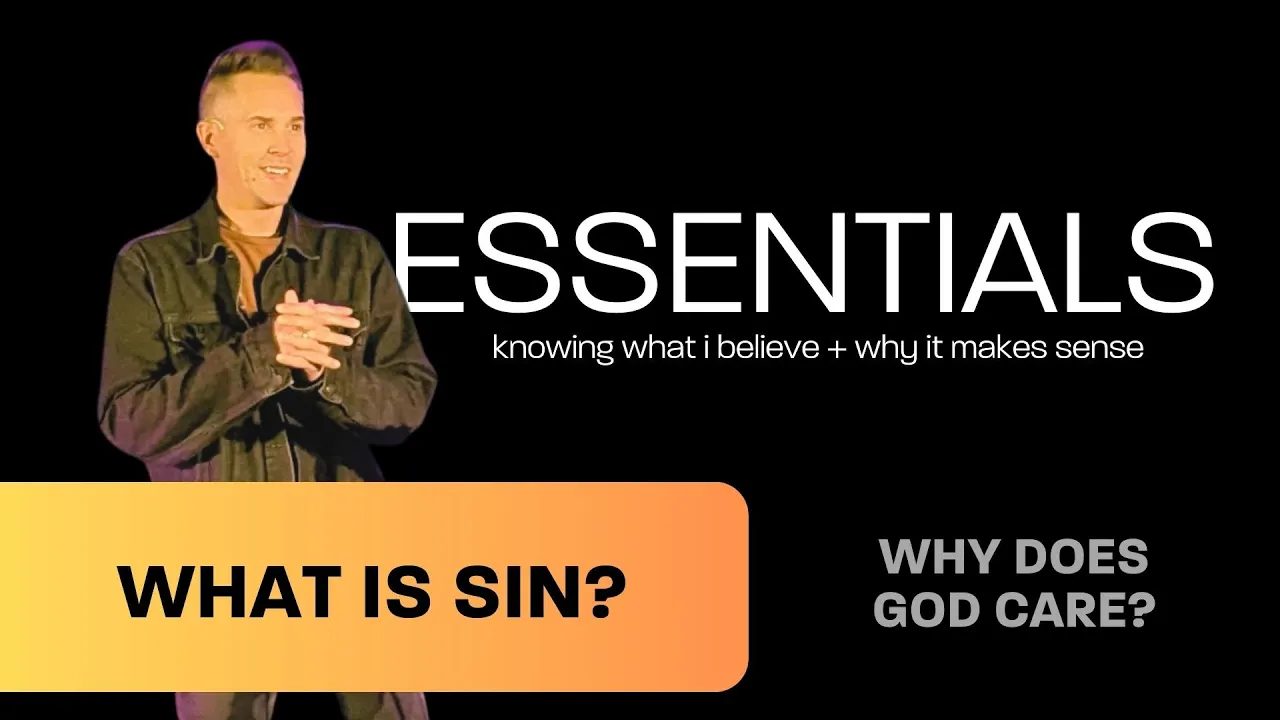 ESSENTIALS
knowing what i believe + why it makes sense

WHAT IS SIN?

WHY DOES GOD CARE?